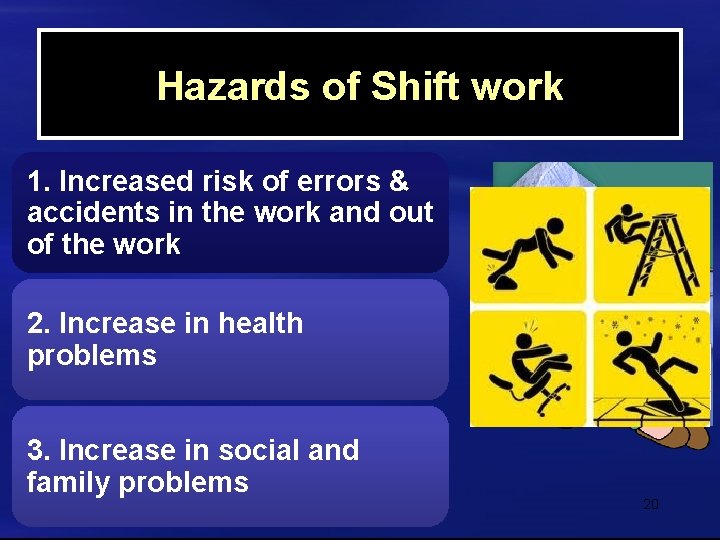 Hazards of Shift work

1. Increased risk of errors & accidents in the work and out of the work

2. Increase in health problems

3. Increase in social and family problems

20